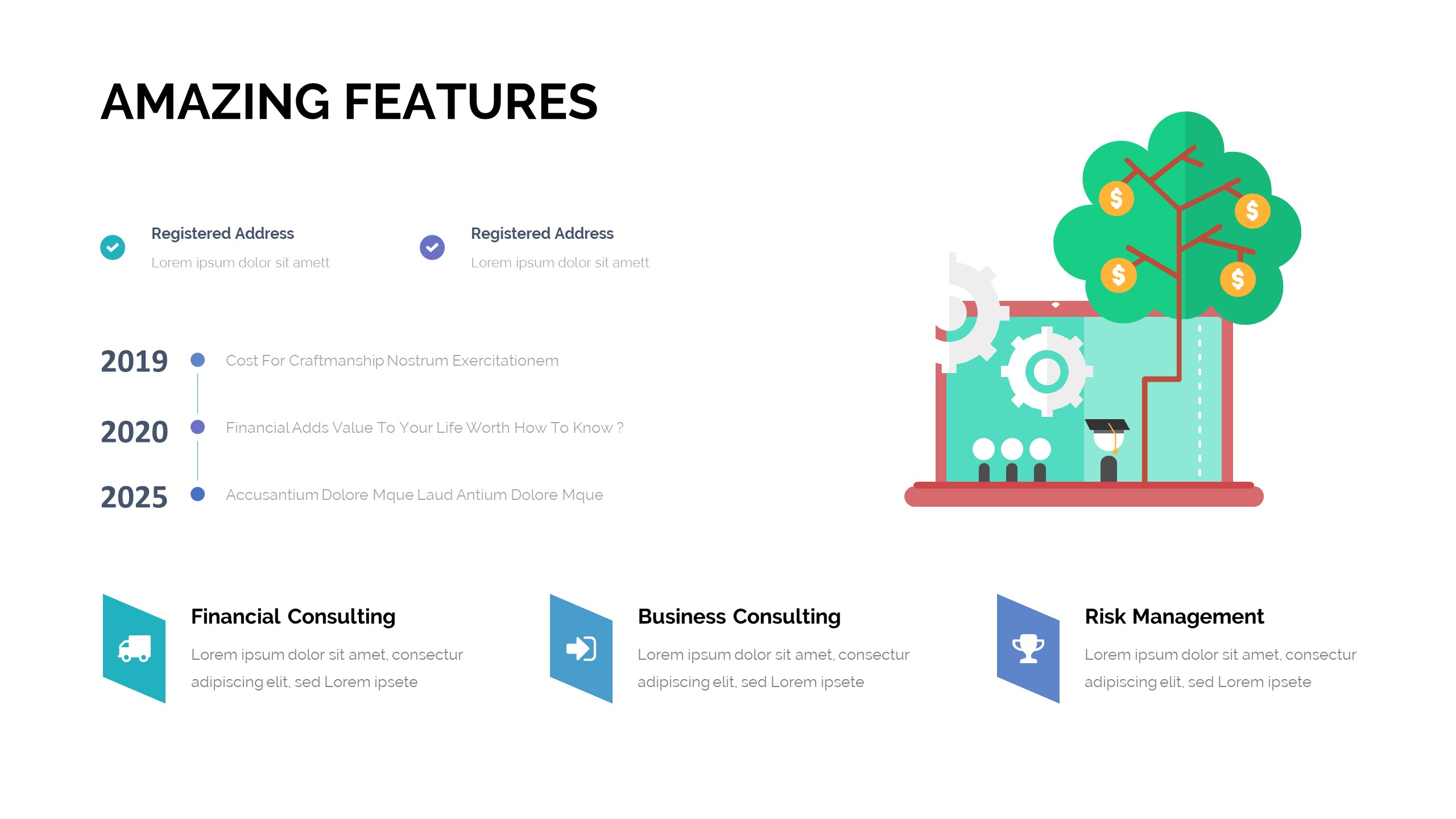 AMAZING FEATURES

Registered Address
Lorem ipsum dolor sit amett

Registered Address
Lorem ipsum dolor sit amett

2019 Cost For Craftmanship Nostrum Exercitationem

2020 Financial Adds Value To Your Life Worth How To Know ?

2025 Accusantium Dolore Mque Laud Antium Dolore Mque

$

$

$

$

Financial Consulting
Lorem ipsum dolor sit amet, consectur adipiscing elit, sed Lorem ipsete

Business Consulting
Lorem ipsum dolor sit amet, consectur adipiscing elit, sed Lorem ipsete

Risk Management
Lorem ipsum dolor sit amet, consectur adipiscing elit, sed Lorem ipsete